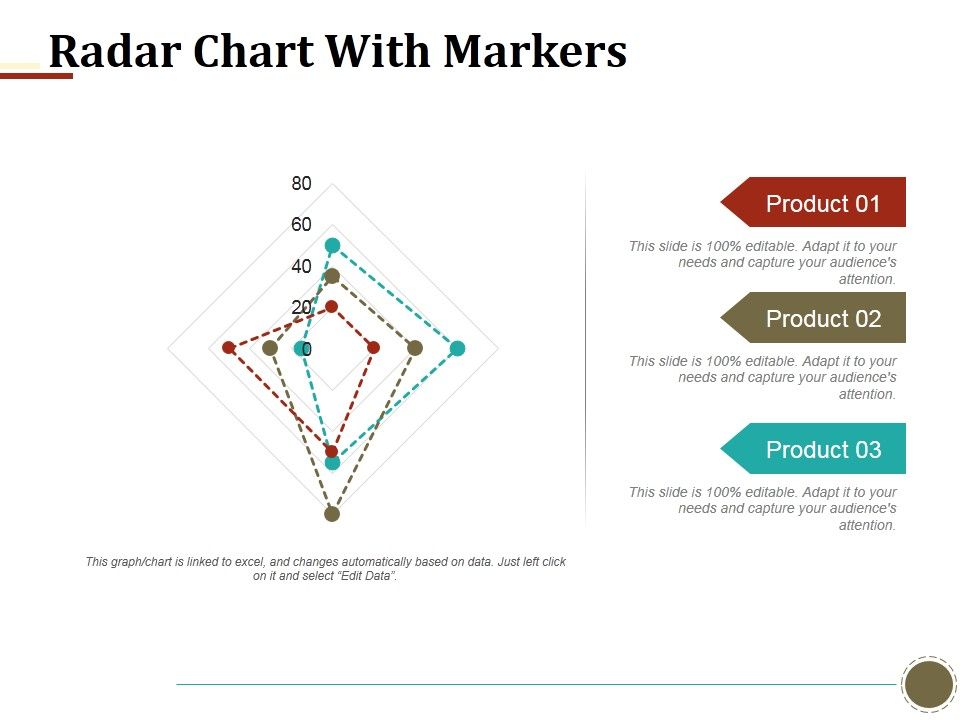 Radar Chart With Markers

80
60
40
20
0

This graph/chart is linked to excel, and changes automatically based on data. Just left click on it and select "Edit Data".

Product 01

This slide is 100% editable. Adapt it to your needs and capture your audience's attention.

Product 02

This slide is 100% editable. Adapt it to your needs and capture your audience's attention.

Product 03

This slide is 100% editable. Adapt it to your needs and capture your audience's attention.